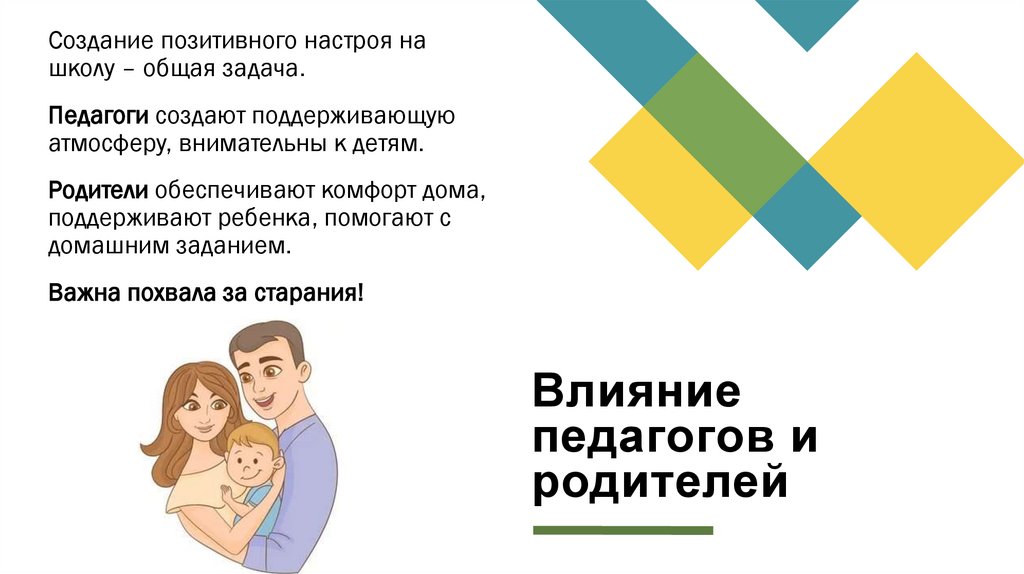 Создание позитивного настроя на школу – общая задача.

Педагоги создают поддерживающую атмосферу, внимательны к детям.

Родители обеспечивают комфорт дома, поддерживают ребенка, помогают с домашним заданием.

Важна похвала за старания!

Влияние педагогов и родителей